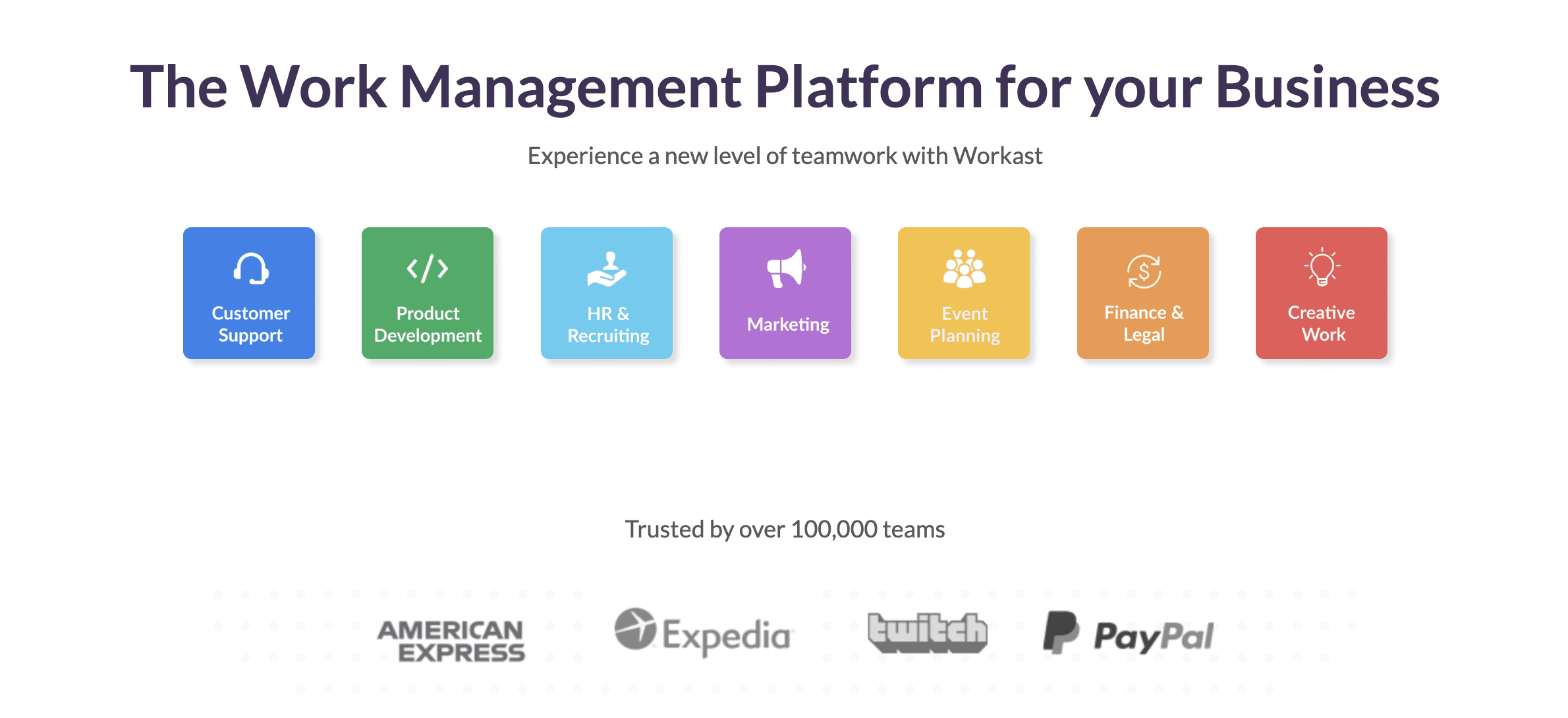 The Work Management Platform for your Business

Experience a new level of teamwork with Workast

Customer Support

Product Development

HR & Recruiting

Marketing

Event Planning

Finance & Legal

Creative Work

Trusted by over 100,000 teams

AMERICAN EXPRESS

Expedia

twitch

PayPal